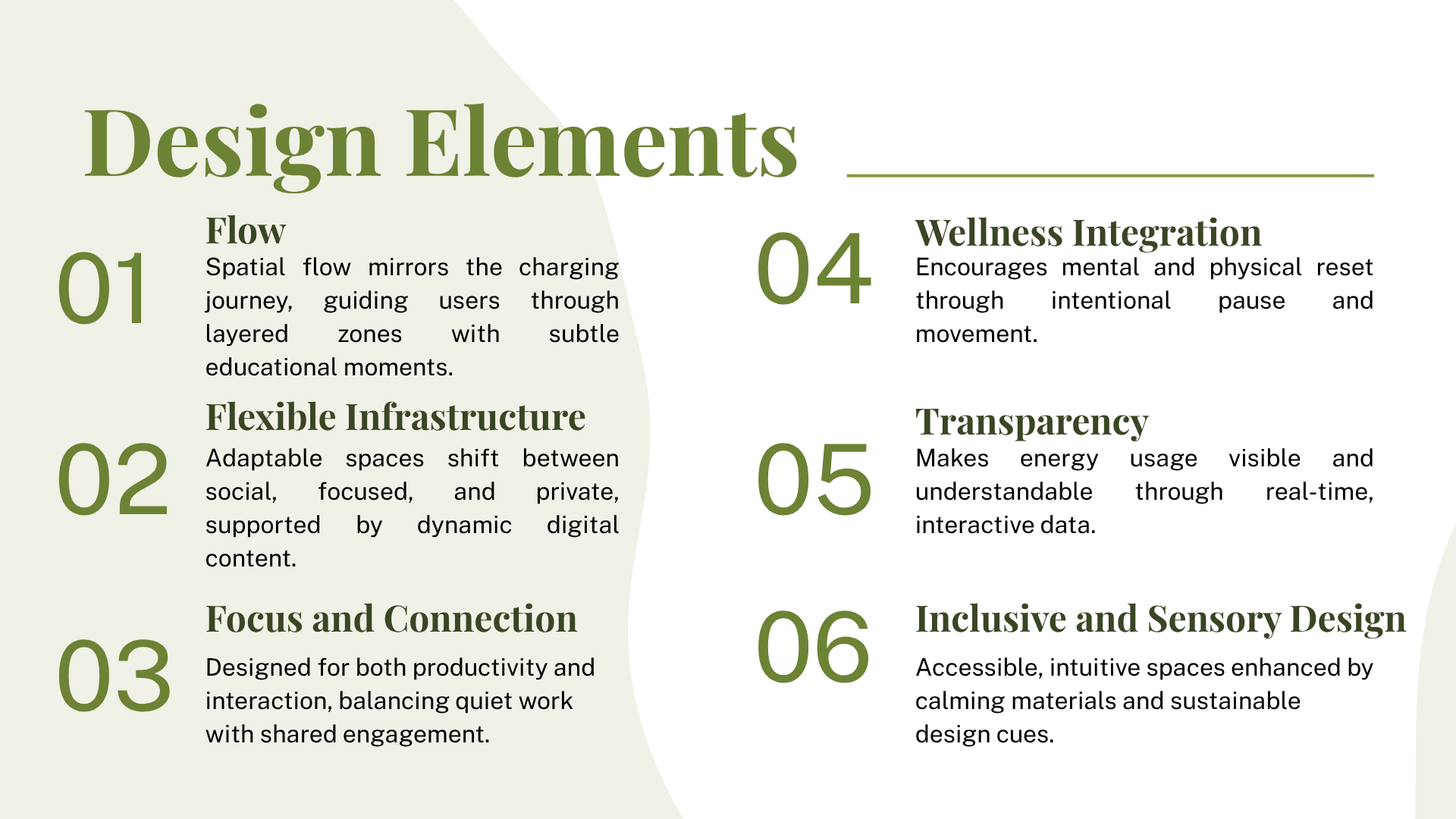 Design Elements

01
Flow
Spatial flow mirrors the charging journey, guiding users through layered zones with subtle educational moments.

02
Flexible Infrastructure
Adaptable spaces shift between social, focused, and private, supported by dynamic digital content.

03
Focus and Connection
Designed for both productivity and interaction, balancing quiet work with shared engagement.

04
Wellness Integration
Encourages mental and physical reset through intentional pause and movement.

05
Transparency
Makes energy usage visible and understandable through real-time, interactive data.

06
Inclusive and Sensory Design
Accessible, intuitive spaces enhanced by calming materials and sustainable design cues.